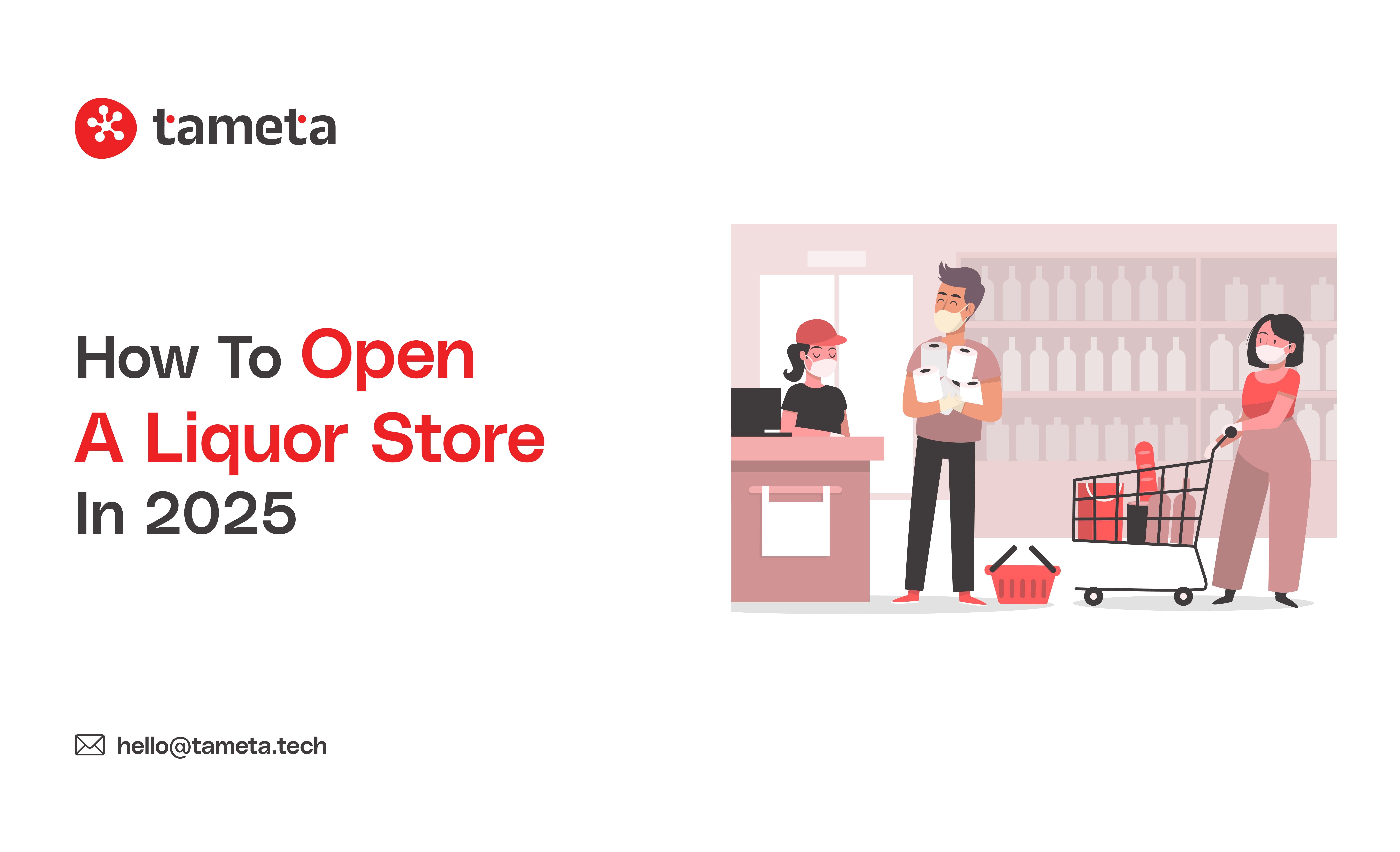 tameta

How To Open A Liquor Store In 2025

hello@tameta.tech